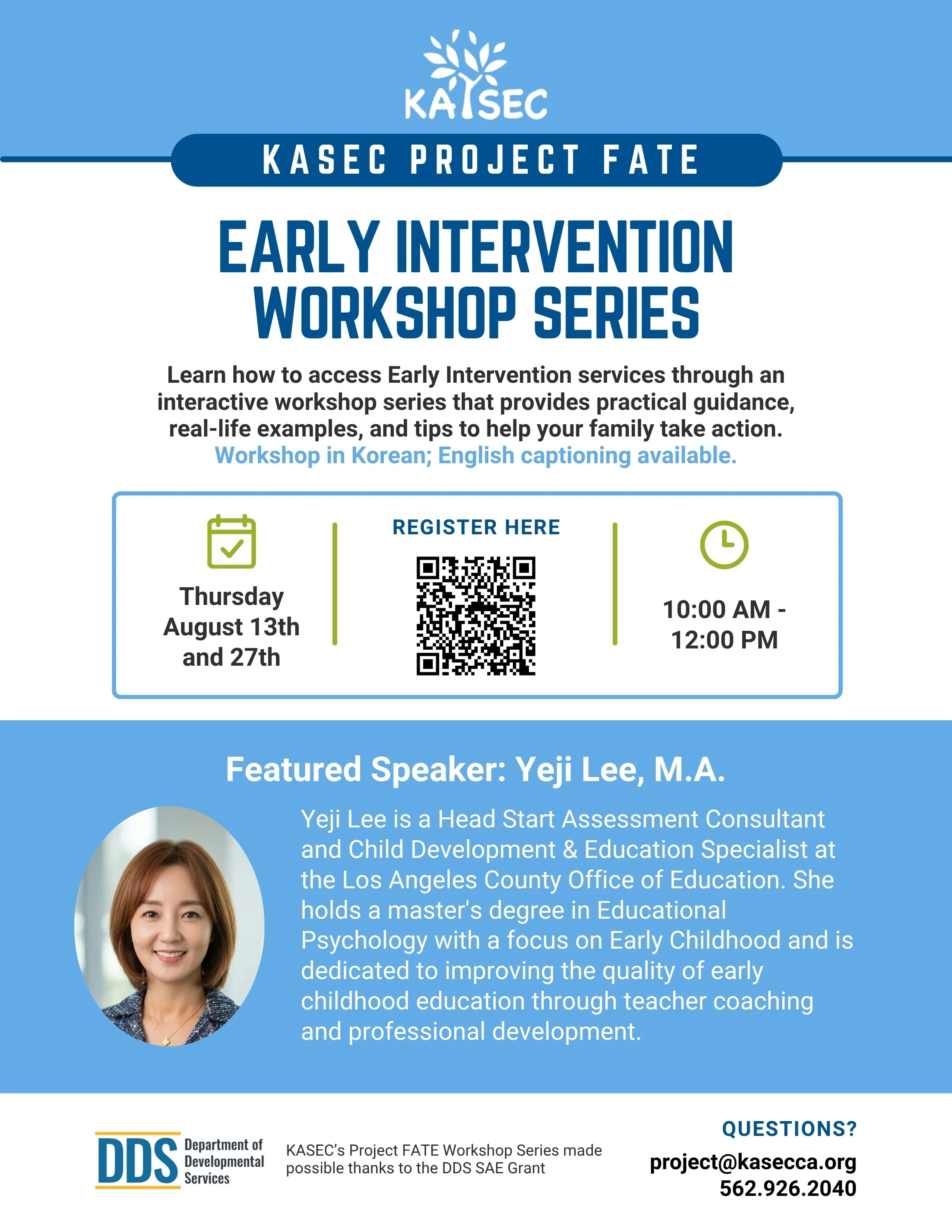 KASEC

KASEC PROJECT FATE

EARLY INTERVENTION WORKSHOP SERIES

Learn how to access Early Intervention services through an interactive workshop series that provides practical guidance, real-life examples, and tips to help your family take action.
Workshop in Korean; English captioning available.

Thursday August 13th and 27th

REGISTER HERE

10:00 AM - 12:00 PM

Featured Speaker: Yeji Lee, M.A.

Yeji Lee is a Head Start Assessment Consultant and Child Development & Education Specialist at the Los Angeles County Office of Education. She holds a master's degree in Educational Psychology with a focus on Early Childhood and is dedicated to improving the quality of early childhood education through teacher coaching and professional development.

DDS Department of Developmental Services

KASEC's Project FATE Workshop Series made possible thanks to the DDS SAE Grant

QUESTIONS?
project@kasecca.org
562.926.2040